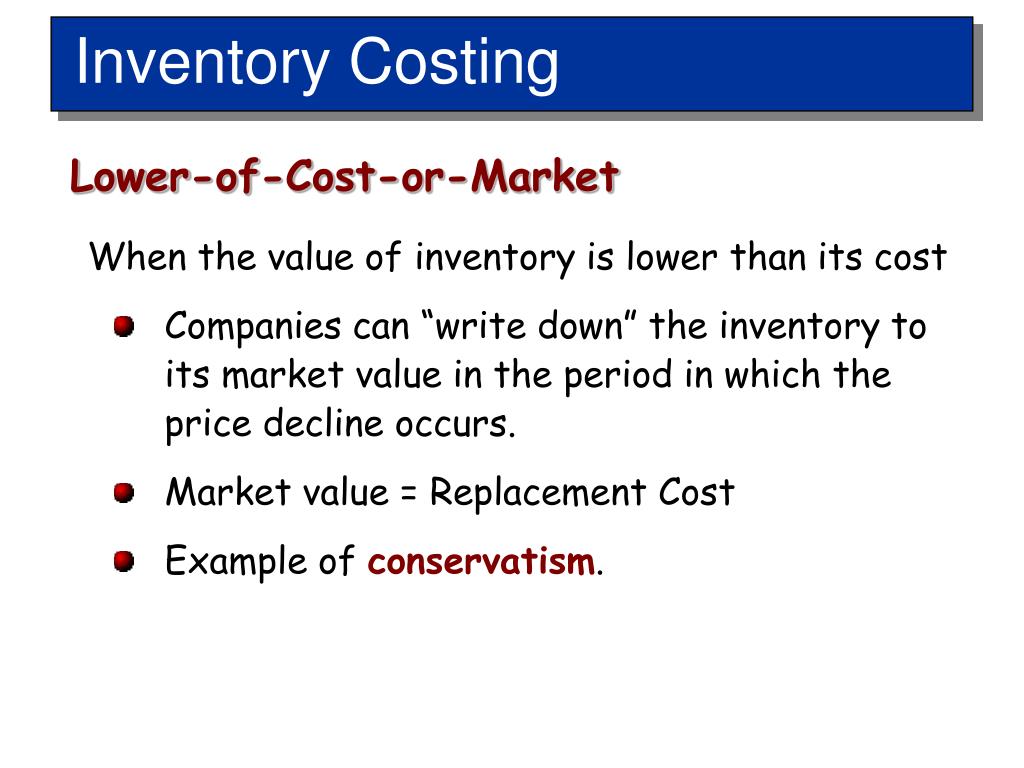 Inventory Costing

Lower-of-Cost-or-Market

When the value of inventory is lower than its cost

Companies can “write down” the inventory to its market value in the period in which the price decline occurs.

Market value = Replacement Cost

Example of conservatism.